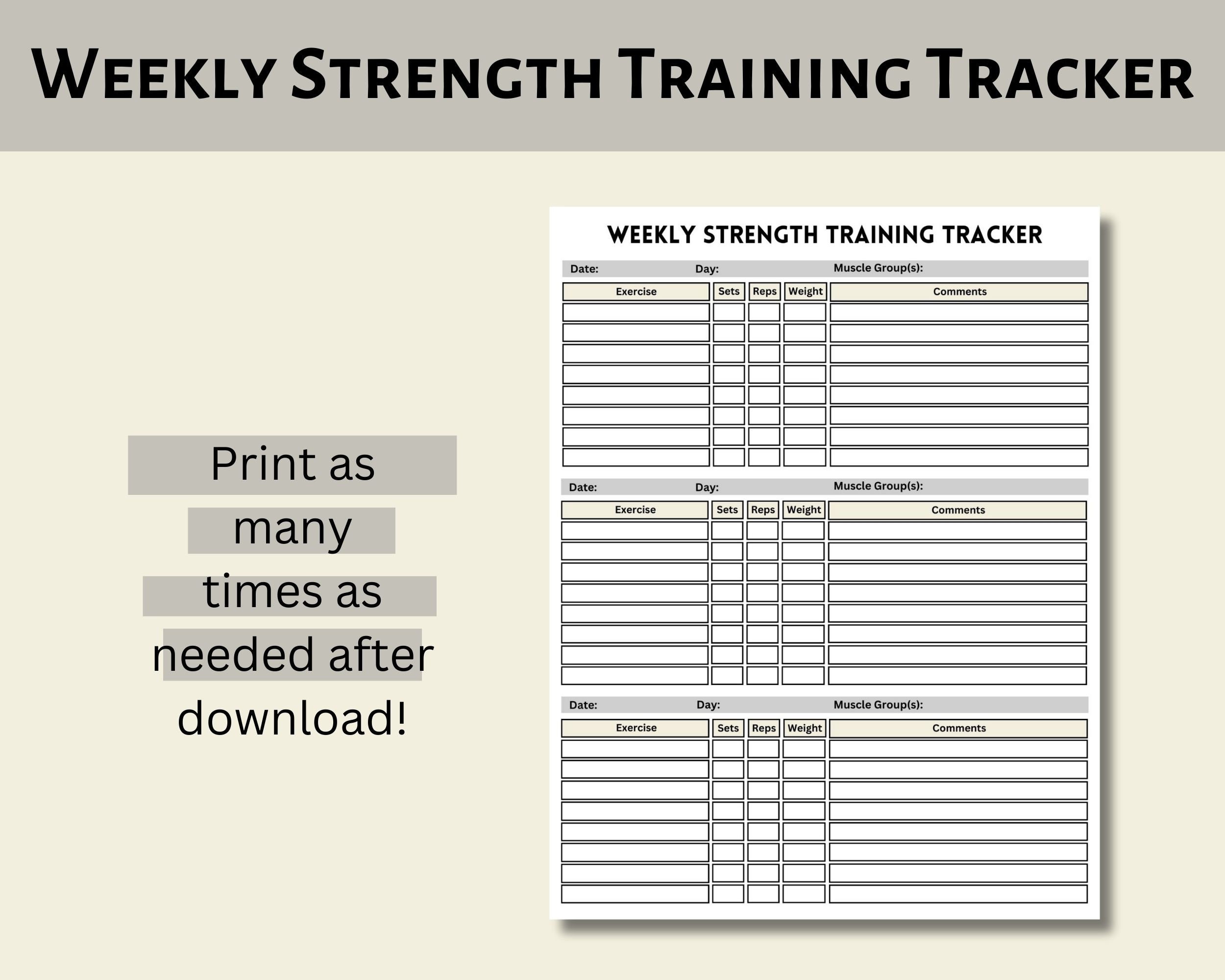 Weekly Strength Training Tracker

Print as many times as needed after download!

WEEKLY STRENGTH TRAINING TRACKER

Date: Day: Muscle Group(s):

| Exercise | Sets | Reps | Weight | Comments |
|---|---|---|---|---|
| | | | | |
| | | | | |
| | | | | |
| | | | | |
| | | | | |
| | | | | |
| | | | | |
| | | | | |

Date: Day: Muscle Group(s):

| Exercise | Sets | Reps | Weight | Comments |
|---|---|---|---|---|
| | | | | |
| | | | | |
| | | | | |
| | | | | |
| | | | | |
| | | | | |
| | | | | |
| | | | | |

Date: Day: Muscle Group(s):

| Exercise | Sets | Reps | Weight | Comments |
|---|---|---|---|---|
| | | | | |
| | | | | |
| | | | | |
| | | | | |
| | | | | |
| | | | | |
| | | | | |
| | | | | |